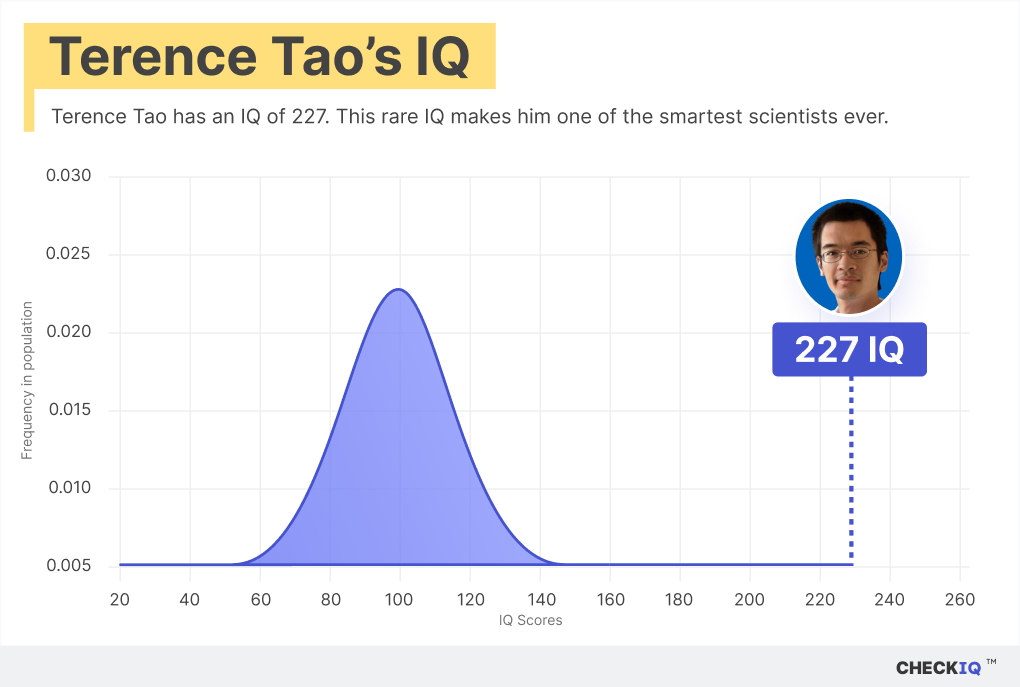 Terence Tao's IQ

Terence Tao has an IQ of 227. This rare IQ makes him one of the smartest scientists ever.

0.030
0.025
0.020
0.015
0.010
0.005

Frequency in population

227 IQ

20 40 60 80 100 120 140 160 180 200 220 240 260
IQ Scores

CHECKIQ™